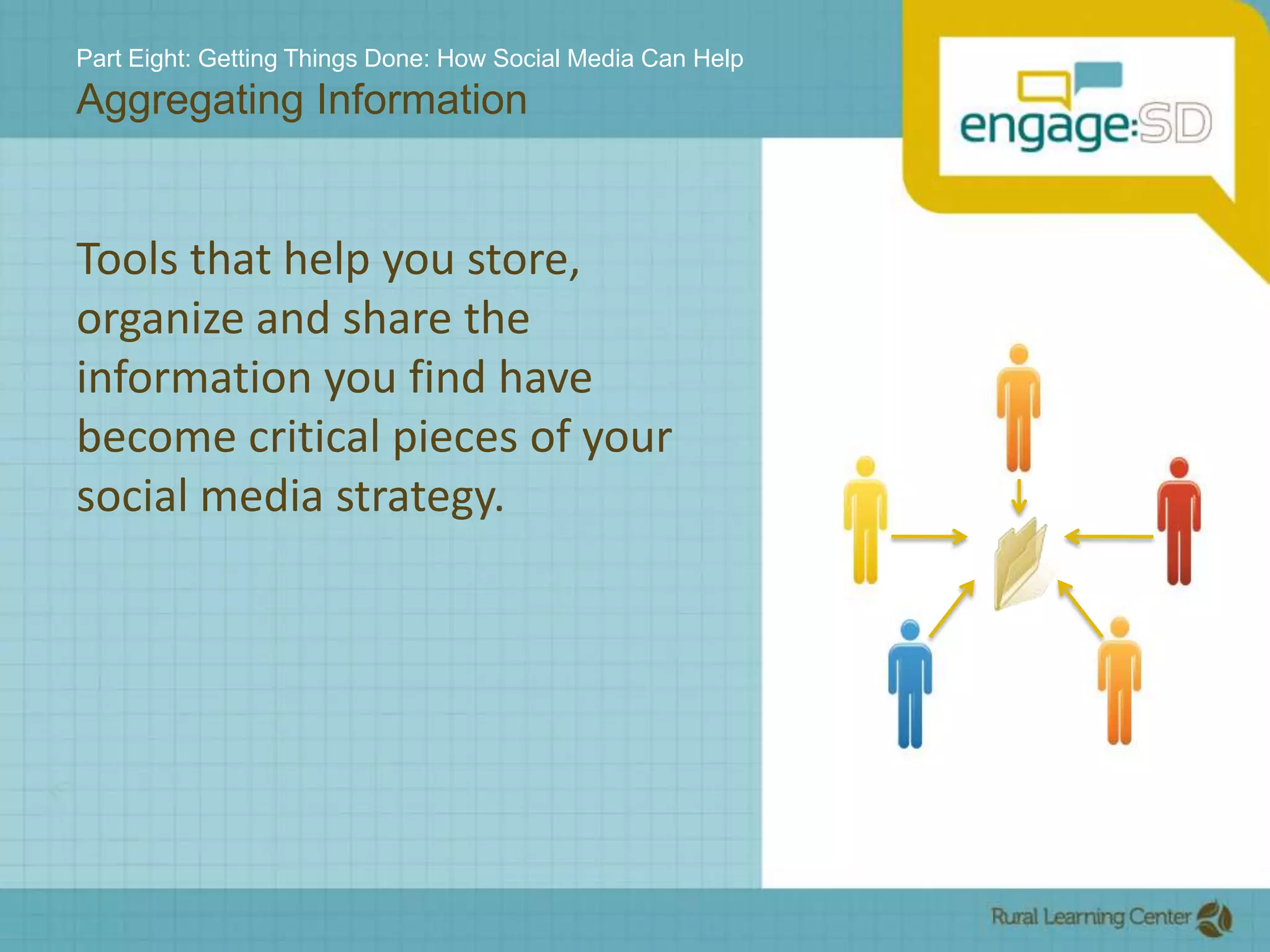 Part Eight: Getting Things Done: How Social Media Can Help
Aggregating Information

engage:SD

Tools that help you store, organize and share the information you find have become critical pieces of your social media strategy.

Rural Learning Center